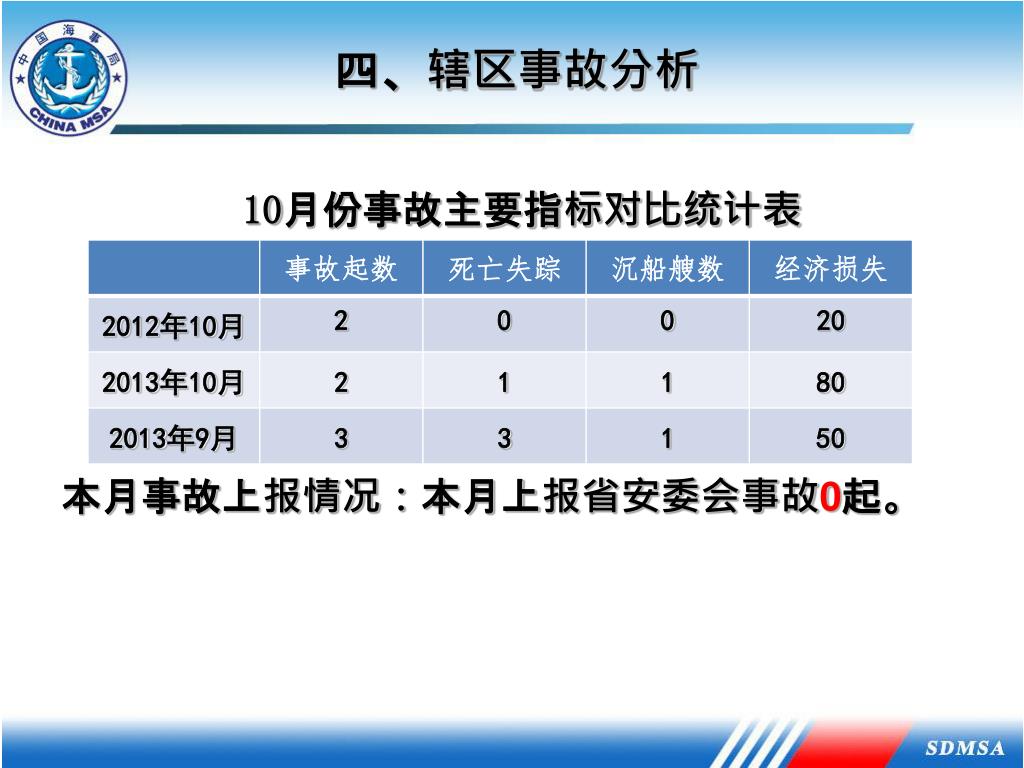 中国海事局
CHINA MSA

四、辖区事故分析

10月份事故主要指标对比统计表

| | 事故起数 | 死亡失踪 | 沉船艘数 | 经济损失 |
|---|---|---|---|---|
| 2012年10月 | 2 | 0 | 0 | 20 |
| 2013年10月 | 2 | 1 | 1 | 80 |
| 2013年9月 | 3 | 3 | 1 | 50 |

本月事故上报情况：本月上报省安委会事故0起。

SDMSA